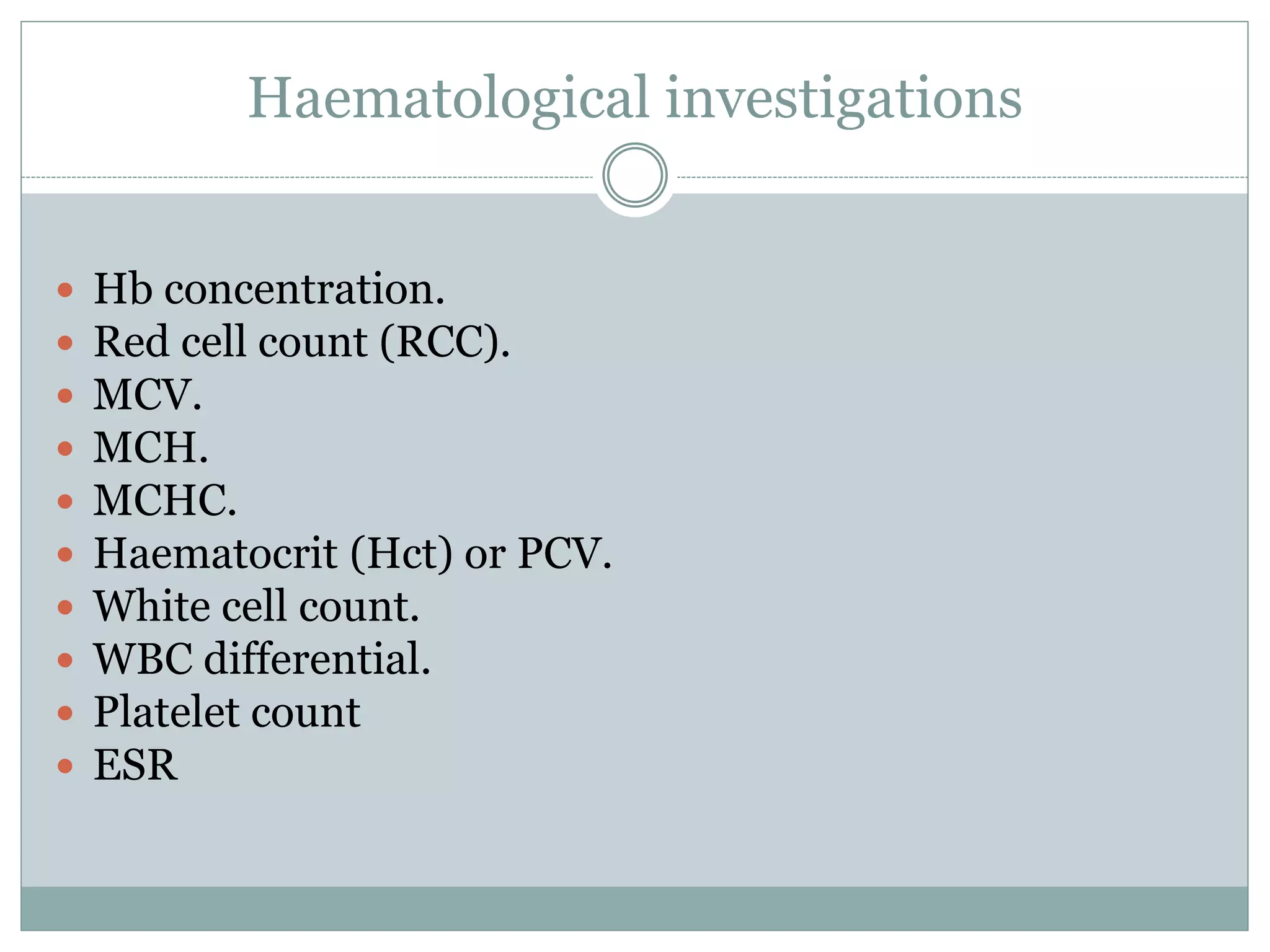 Haematological investigations

- Hb concentration.
- Red cell count (RCC).
- MCV.
- MCH.
- MCHC.
- Haematocrit (Hct) or PCV.
- White cell count.
- WBC differential.
- Platelet count
- ESR